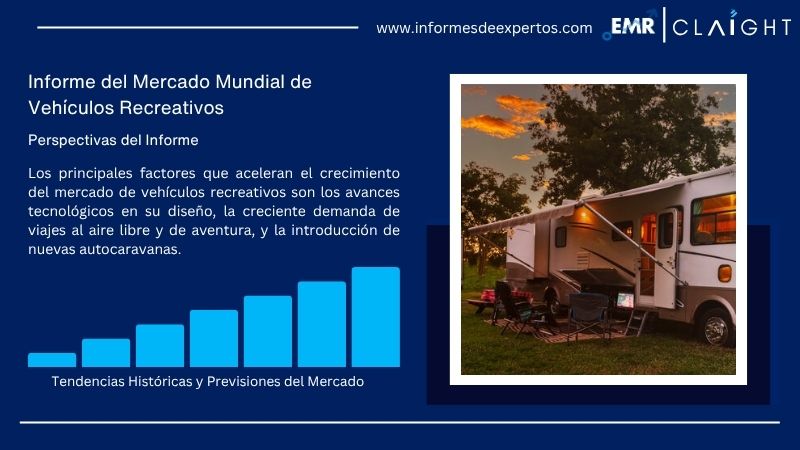 www.informesdeexpertos.com EMR | CLAIGHT

Informe del Mercado Mundial de Vehículos Recreativos

Perspectivas del Informe

Los principales factores que aceleran el crecimiento del mercado de vehículos recreativos son los avances tecnológicos en su diseño, la creciente demanda de viajes al aire libre y de aventura, y la introducción de nuevas autocaravanas.

Tendencias Históricas y Previsiones del Mercado